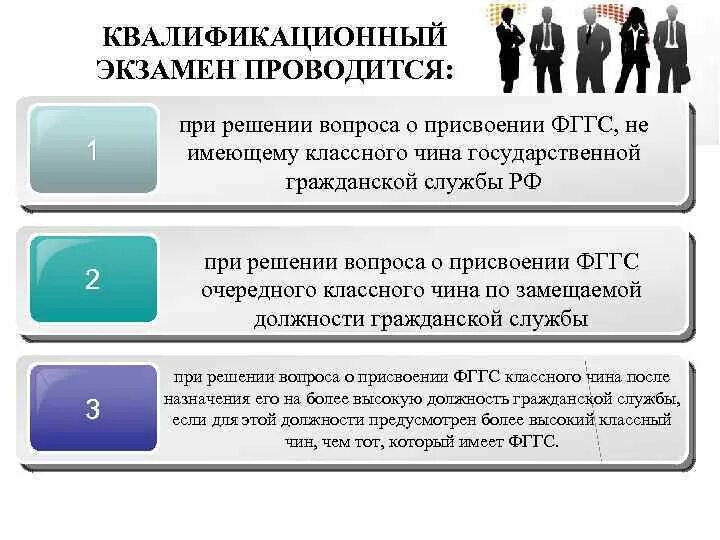 КВАЛИФИКАЦИОННЫЙ ЭКЗАМЕН ПРОВОДИТСЯ:

1

при решении вопроса о присвоении ФГГС, не имеющему классного чина государственной гражданской службы РФ

2

при решении вопроса о присвоении ФГГС очередного классного чина по замещаемой должности гражданской службы

3

при решении вопроса о присвоении ФГГС классного чина после назначения его на более высокую должность гражданской службы, если для этой должности предусмотрен более высокий классный чин, чем тот, который имеет ФГГС.